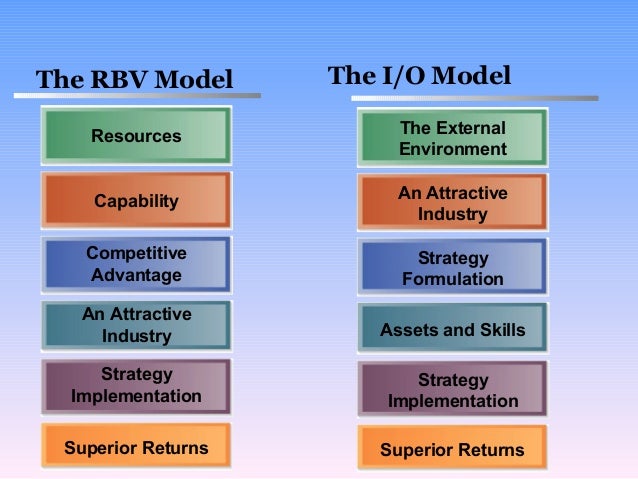 The RBV Model

Resources

Capability

Competitive Advantage

An Attractive Industry

Strategy Implementation

Superior Returns

The I/O Model

The External Environment

An Attractive Industry

Strategy Formulation

Assets and Skills

Strategy Implementation

Superior Returns